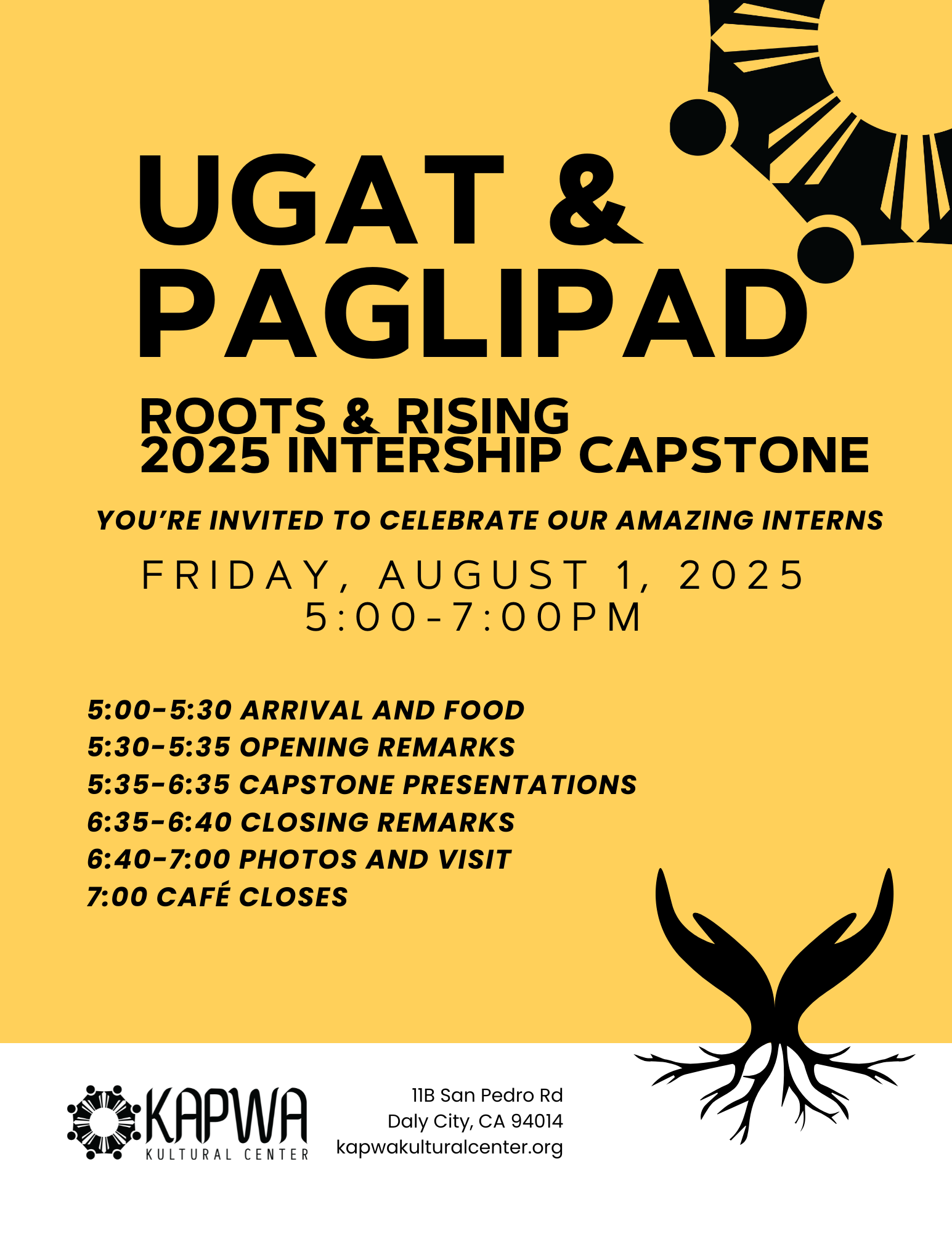 UGAT & PAGLIPAD

ROOTS & RISING
2025 INTERSHIP CAPSTONE

YOU'RE INVITED TO CELEBRATE OUR AMAZING INTERNS

FRIDAY, AUGUST 1, 2025
5:00-7:00PM

5:00-5:30 ARRIVAL AND FOOD
5:30-5:35 OPENING REMARKS
5:35-6:35 CAPSTONE PRESENTATIONS
6:35-6:40 CLOSING REMARKS
6:40-7:00 PHOTOS AND VISIT
7:00 CAFÉ CLOSES

KAPWA
KULTURAL CENTER

11B San Pedro Rd
Daly City, CA 94014
kapwakulturalcenter.org